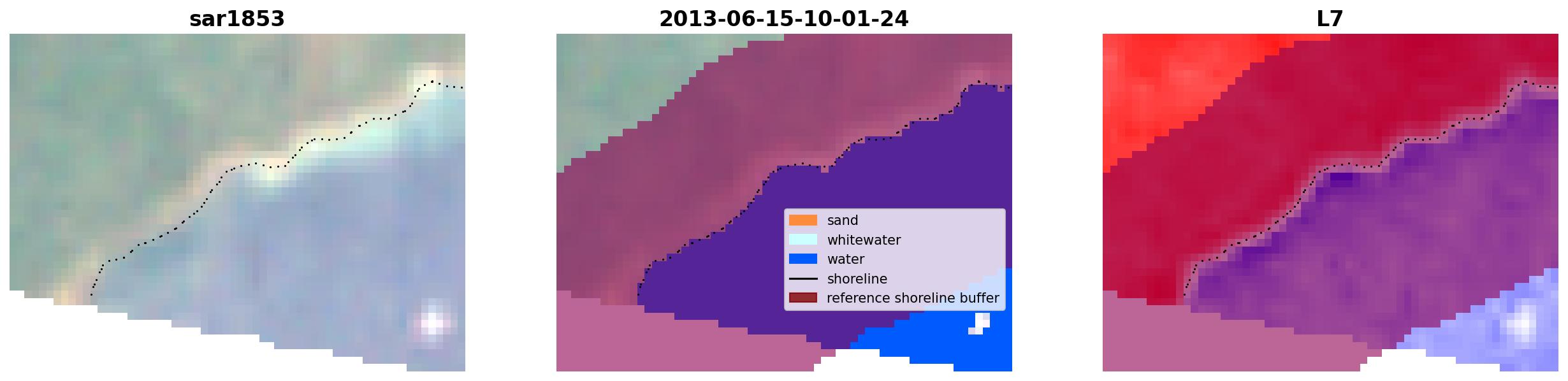 sar1853

2013-06-15-10-01-24

sand
whitewater
water
shoreline
reference shoreline buffer

L7